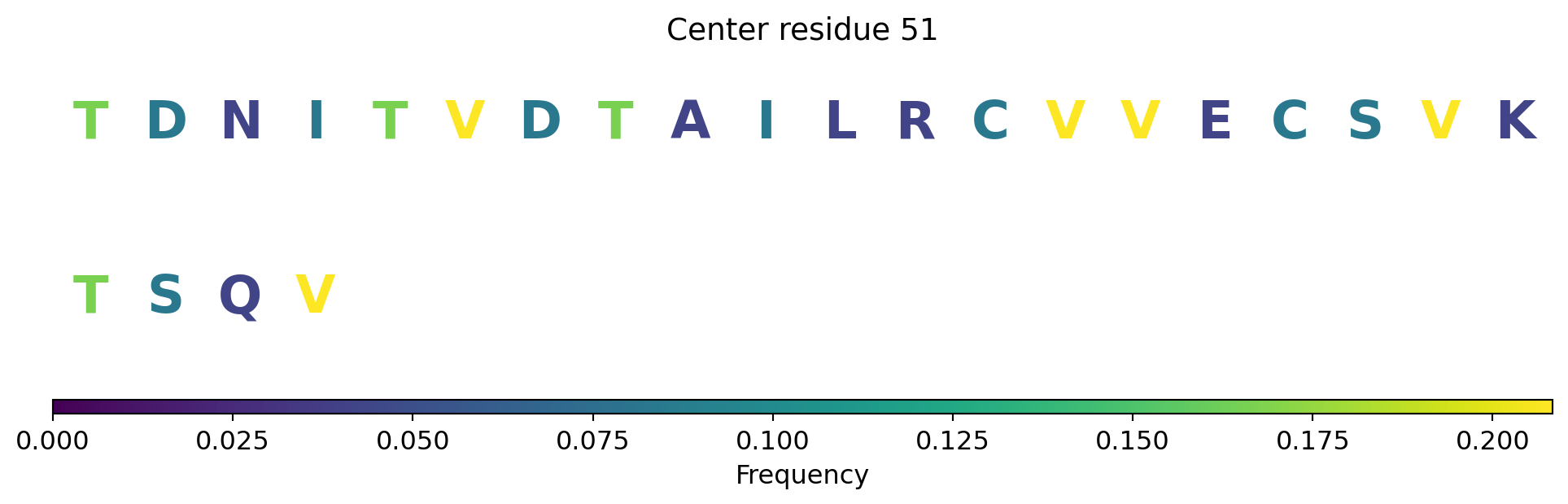 Center residue 51

T D N I T V D T A I L R C V V E C S V K

T S Q V

0.000 0.025 0.050 0.075 0.100 0.125 0.150 0.175 0.200

Frequency